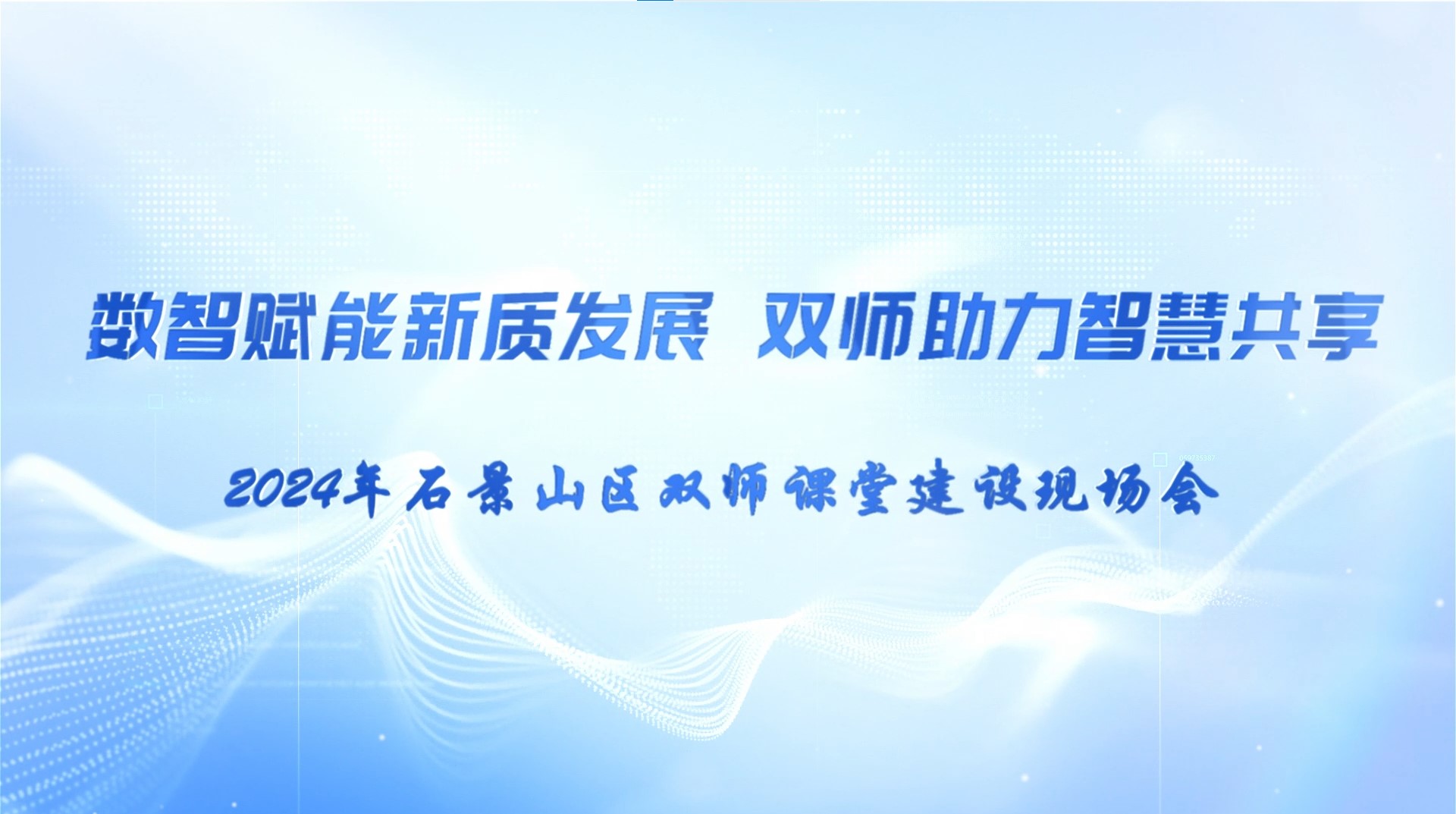 数智赋能新质发展 双师助力智慧共享

2024年石景山区双师课堂建设现场会